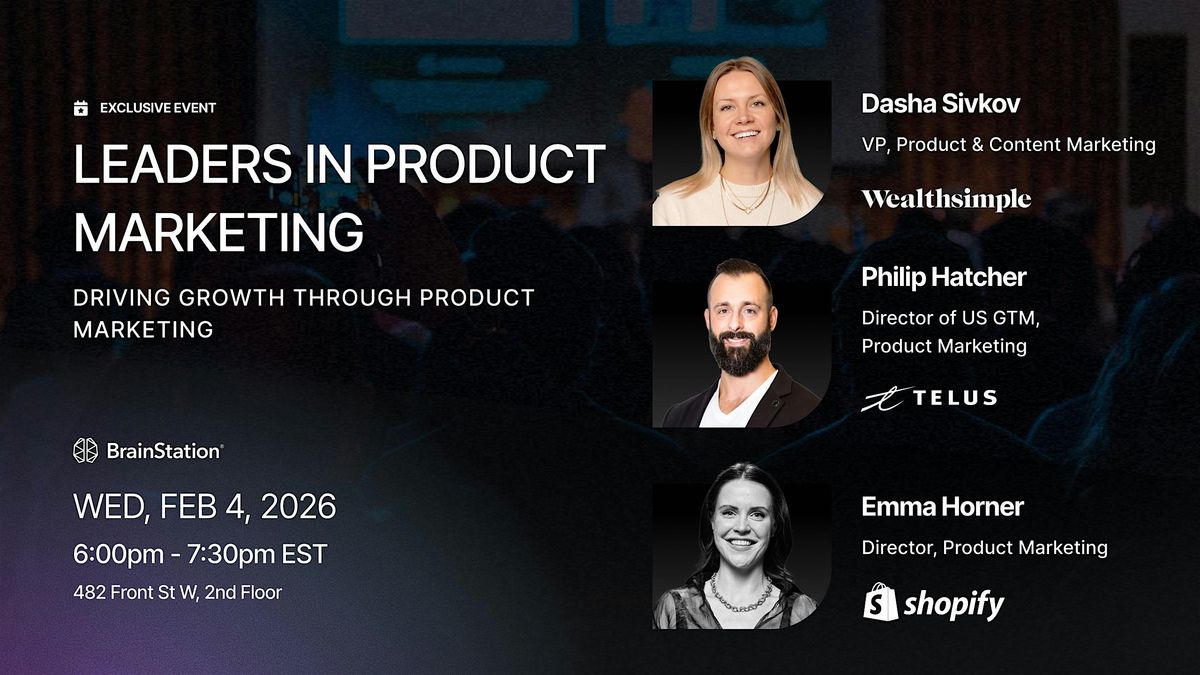 EXCLUSIVE EVENT

LEADERS IN PRODUCT MARKETING

DRIVING GROWTH THROUGH PRODUCT MARKETING

BrainStation

WED, FEB 4, 2026

6:00pm - 7:30pm EST

482 Front St W, 2nd Floor

Dasha Sivkov

VP, Product & Content Marketing

Wealthsimple

Philip Hatcher

Director of US GTM, Product Marketing

TELUS

Emma Horner

Director, Product Marketing

shopify